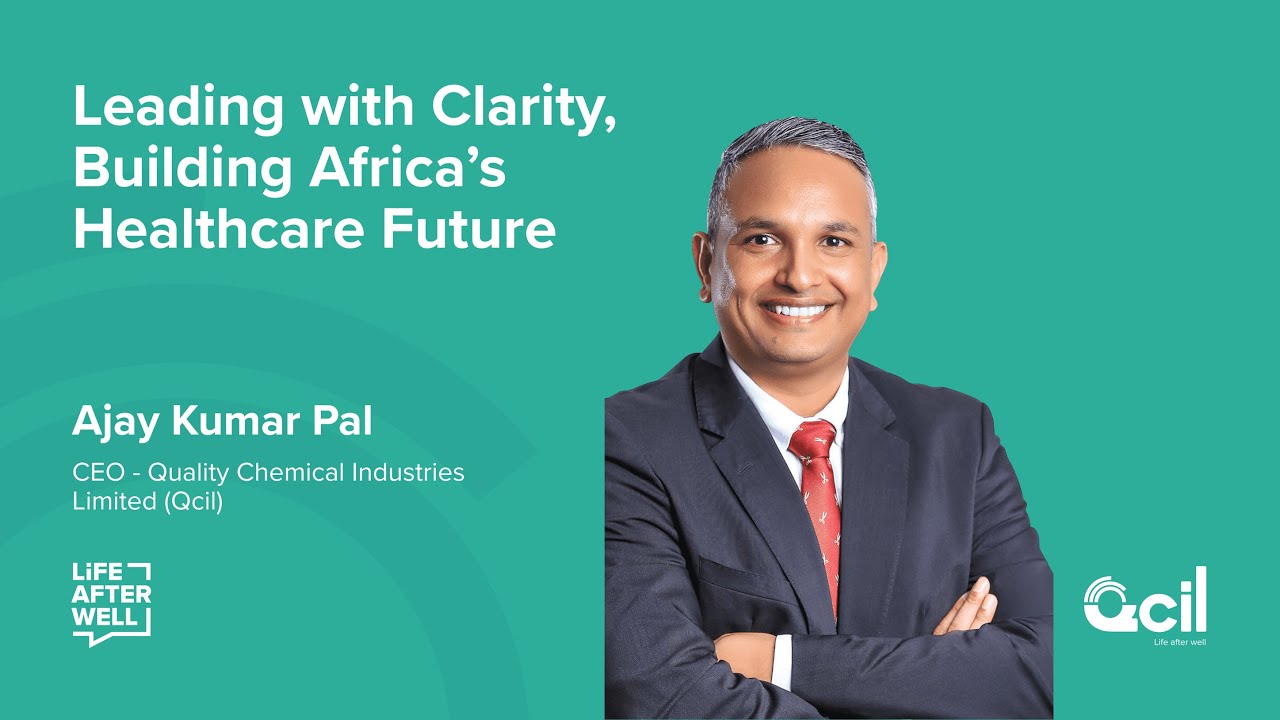 Leading with Clarity, Building Africa's Healthcare Future

Ajay Kumar Pal

CEO - Quality Chemical Industries Limited (Qcil)

LiFE
AFTER
WELL

Qcil
Life after well